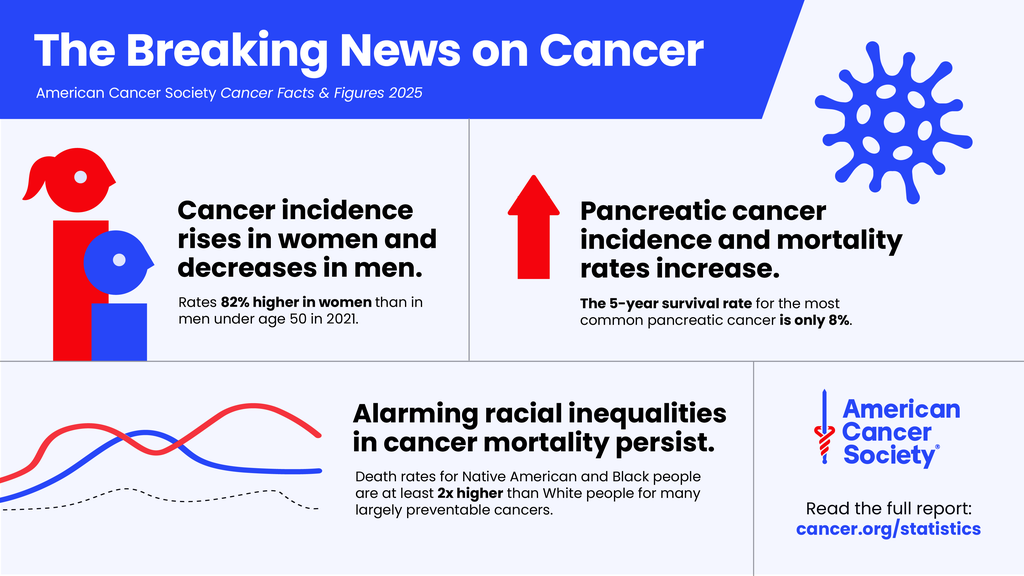 The Breaking News on Cancer

American Cancer Society Cancer Facts & Figures 2025

Cancer incidence rises in women and decreases in men.

Rates 82% higher in women than in men under age 50 in 2021.

Pancreatic cancer incidence and mortality rates increase.

The 5-year survival rate for the most common pancreatic cancer is only 8%.

Alarming racial inequalities in cancer mortality persist.

Death rates for Native American and Black people are at least 2x higher than White people for many largely preventable cancers.

American Cancer Society®

Read the full report: cancer.org/statistics